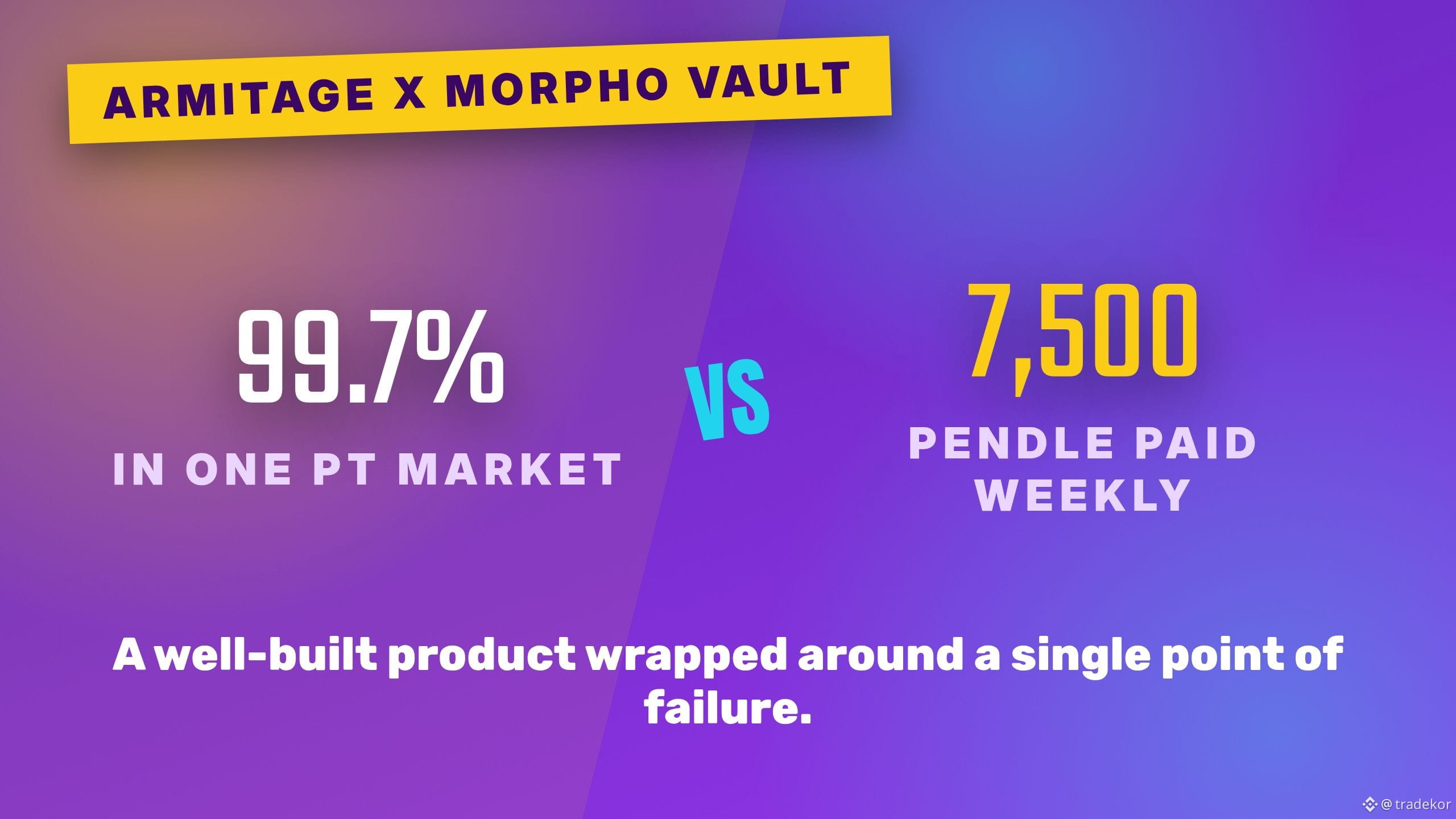 ARMITAGE X MORPHO VAULT

99.7%
IN ONE PT MARKET

VS

7,500
PENDLE PAID WEEKLY

A well-built product wrapped around a single point of failure.

@tradekor